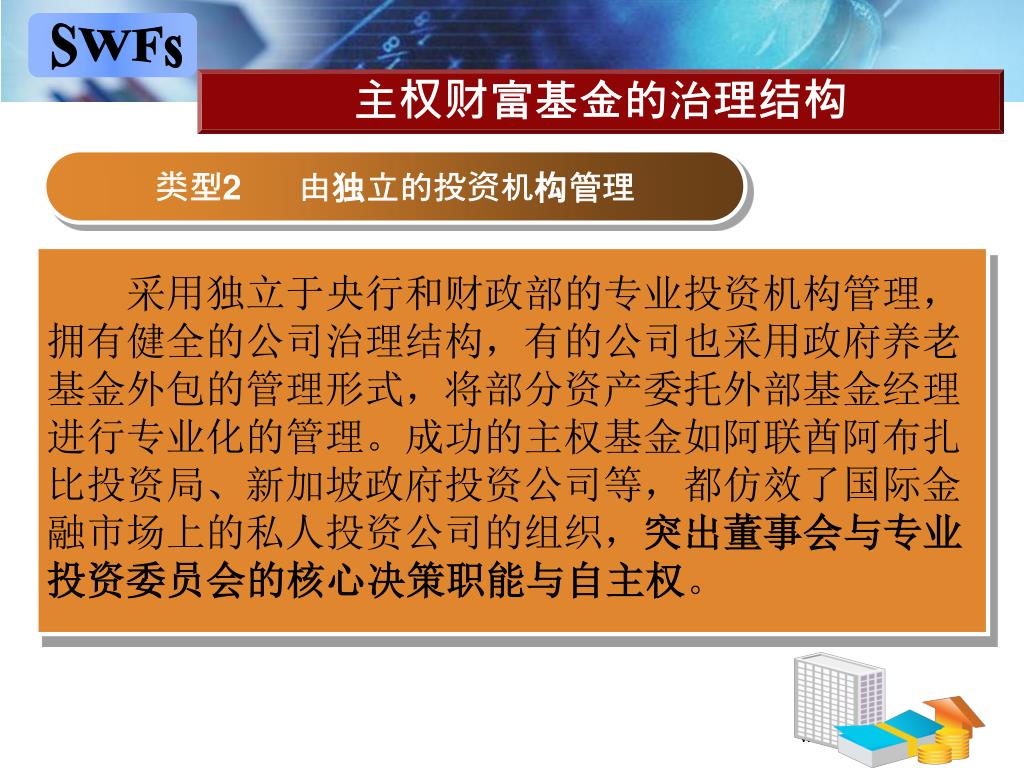 SWFs

主权财富基金的治理结构

类型2　由独立的投资机构管理

采用独立于央行和财政部的专业投资机构管理，拥有健全的公司治理结构，有的公司也采用政府养老基金外包的管理形式，将部分资产委托外部基金经理进行专业化的管理。成功的主权基金如阿联酋阿布扎比投资局、新加坡政府投资公司等，都仿效了国际金融市场上的私人投资公司的组织，突出董事会与专业投资委员会的核心决策职能与自主权。